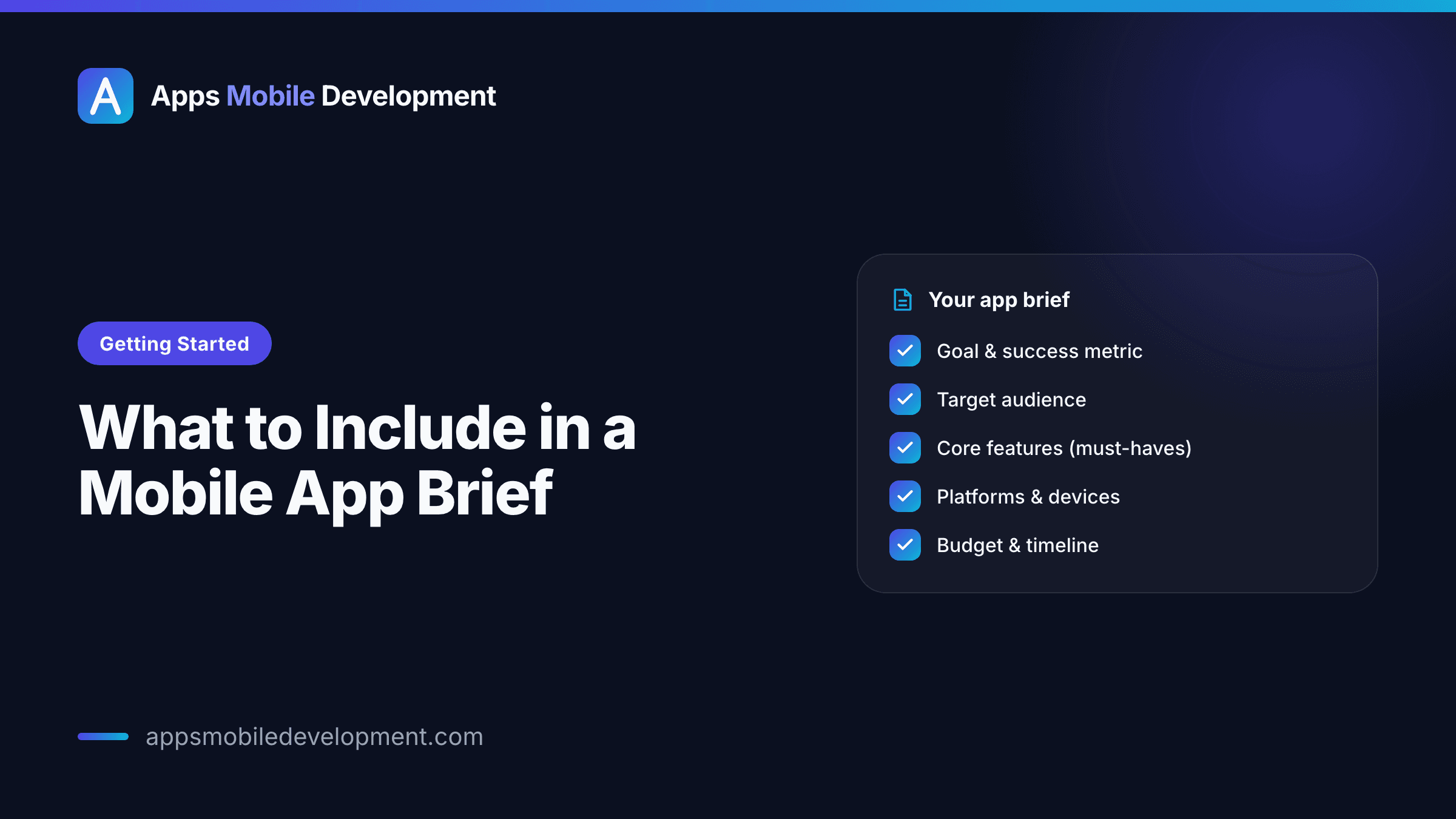 A

Apps Mobile Development

Getting Started

What to Include in a Mobile App Brief

Your app brief

Goal & success metric

Target audience

Core features (must-haves)

Platforms & devices

Budget & timeline

appsmobiledevelopment.com